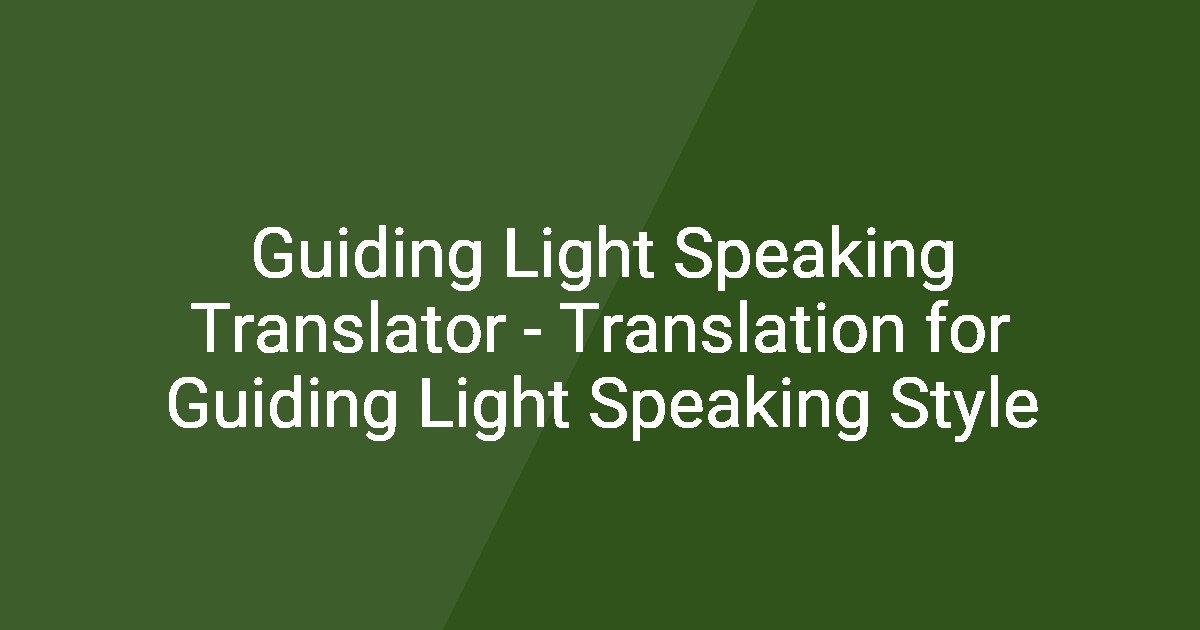 Guiding Light Speaking Translator - Translation for Guiding Light Speaking Style